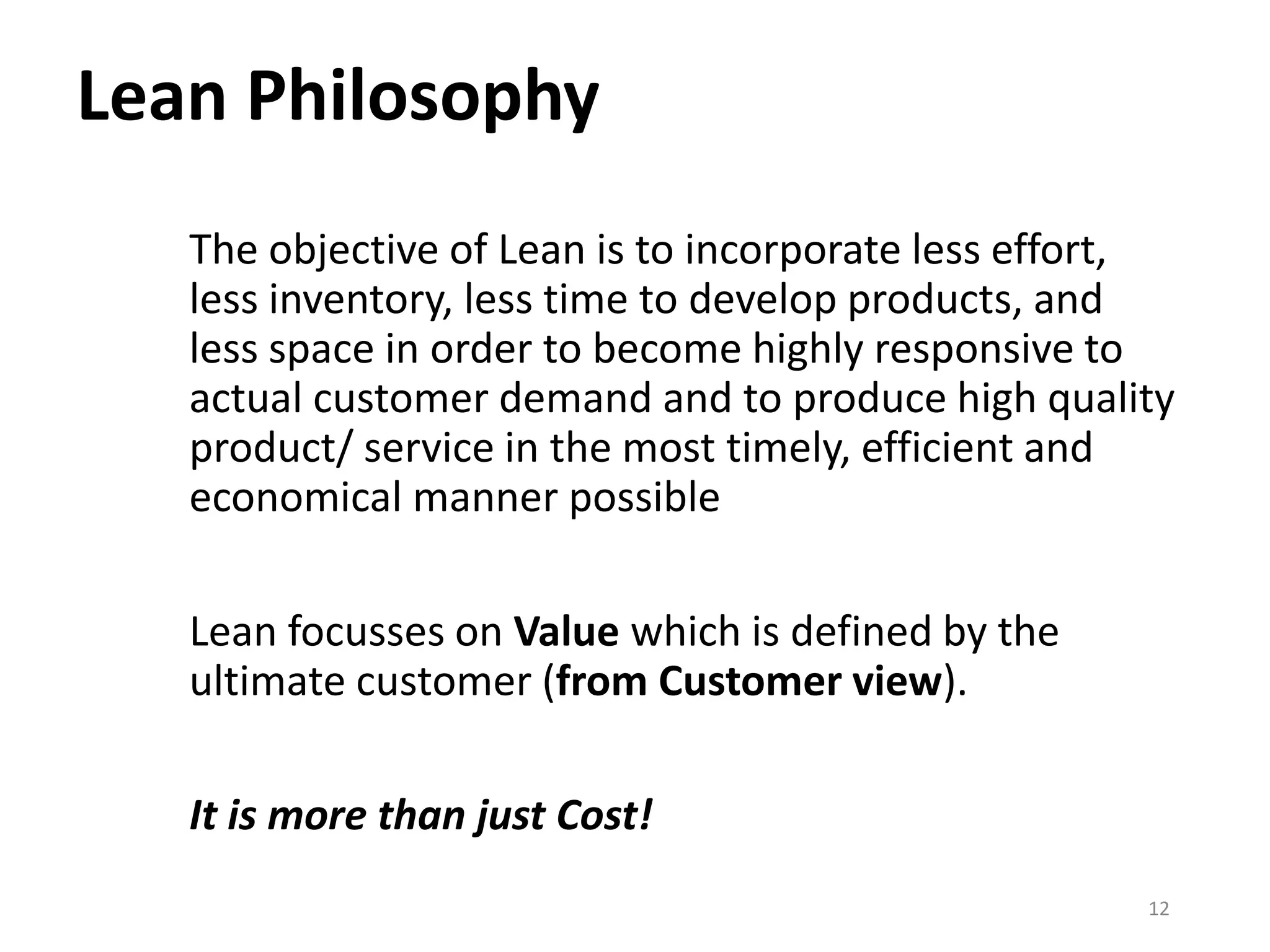 Lean Philosophy

The objective of Lean is to incorporate less effort, less inventory, less time to develop products, and less space in order to become highly responsive to actual customer demand and to produce high quality product/ service in the most timely, efficient and economical manner possible

Lean focusses on Value which is defined by the ultimate customer (from Customer view).

It is more than just Cost!

12